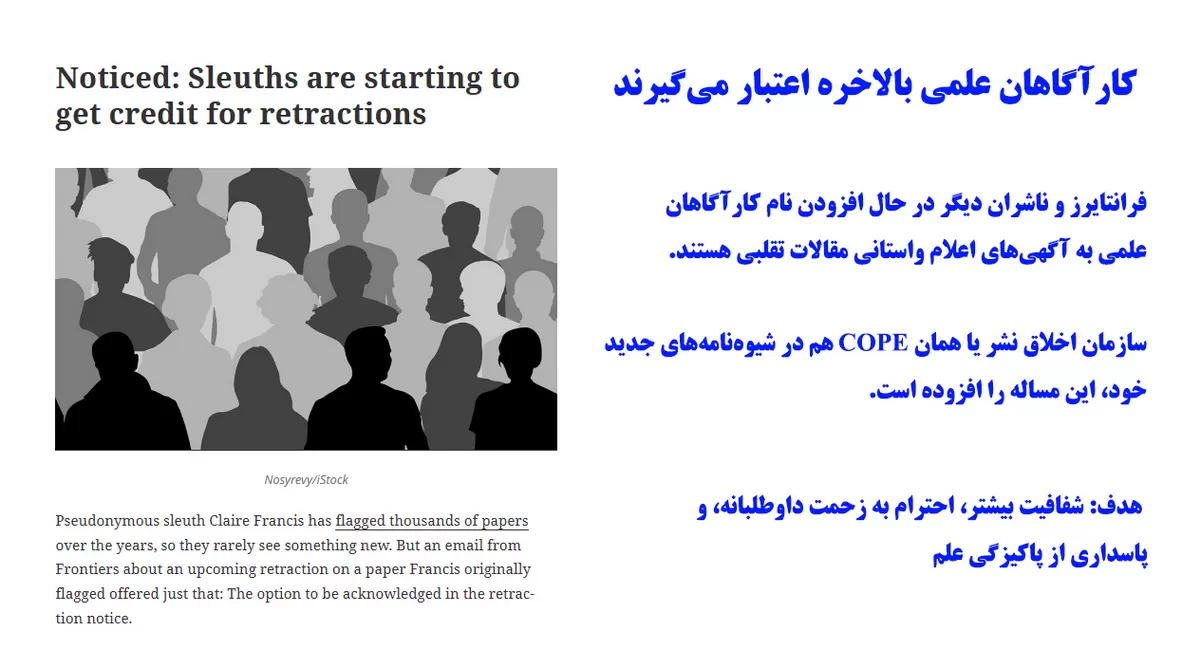 Noticed: Sleuths are starting to get credit for retractions

Nosyrevy/iStock

Pseudonymous sleuth Claire Francis has flagged thousands of papers over the years, so they rarely see something new. But an email from Frontiers about an upcoming retraction on a paper Francis originally flagged offered just that: The option to be acknowledged in the retraction notice.

کارآگاهان علمی بالاخره اعتبار می‌گیرند

فرانتایرز و ناشران دیگر در حال افزودن نام کارآگاهان علمی به آگهی‌های اعلام واستانی مقالات تقلبی هستند.

سازمان اخلاق نشر یا همان COPE هم در شیوه‌نامه‌های جدید خود، این مساله را افزوده است.

هدف: شفافیت بیشتر، احترام به زحمت داوطلبانه، و پاسداری از پاکیزگی علم